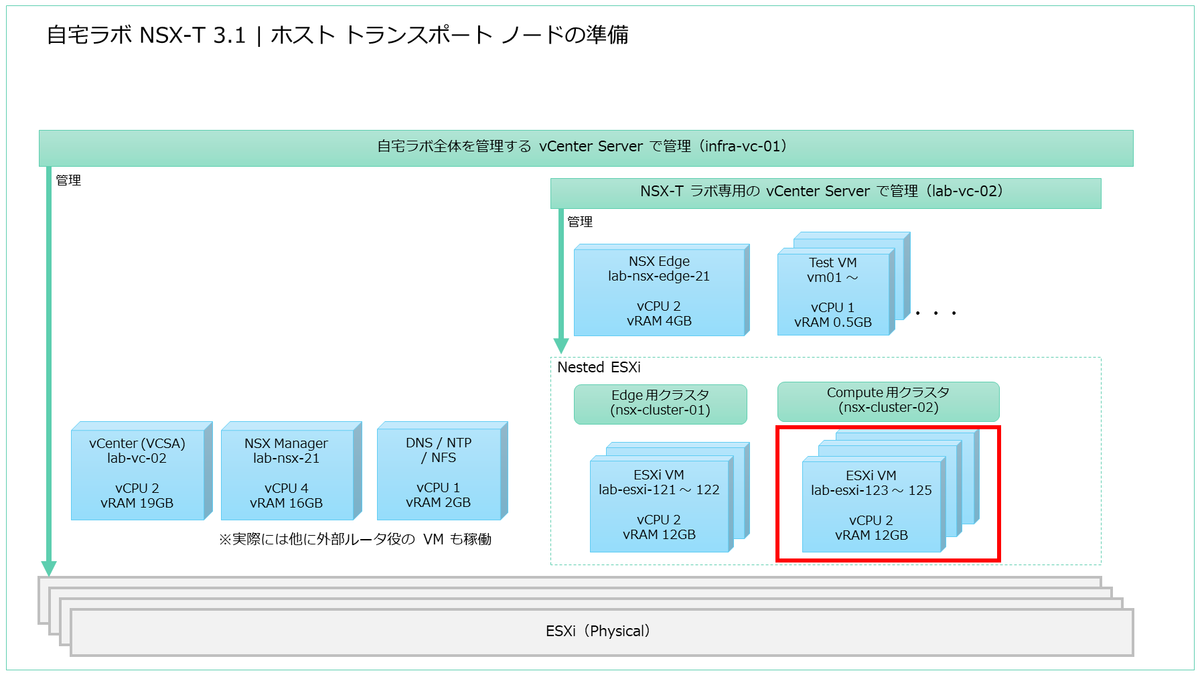 自宅ラボ NSX-T 3.1 | ホスト トランスポート ノードの準備

自宅ラボ全体を管理する vCenter Server で管理（infra-vc-01）

管理

NSX-T ラボ専用の vCenter Server で管理（lab-vc-02）

管理

NSX Edge
lab-nsx-edge-21

vCPU 2
vRAM 4GB

Test VM
vm01 ～

vCPU 1
vRAM 0.5GB

・・・

Nested ESXi

Edge 用クラスタ
(nsx-cluster-01)

Compute 用クラスタ
(nsx-cluster-02)

ESXi VM
lab-esxi-121 ～ 122

vCPU 2
vRAM 12GB

ESXi VM
lab-esxi-123 ～ 125

vCPU 2
vRAM 12GB

vCenter (VCSA)
lab-vc-02

vCPU 2
vRAM 19GB

NSX Manager
lab-nsx-21

vCPU 4
vRAM 16GB

DNS / NTP
/ NFS

vCPU 1
vRAM 2GB

※実際には他に外部ルータ役の VM も稼働

ESXi（Physical）